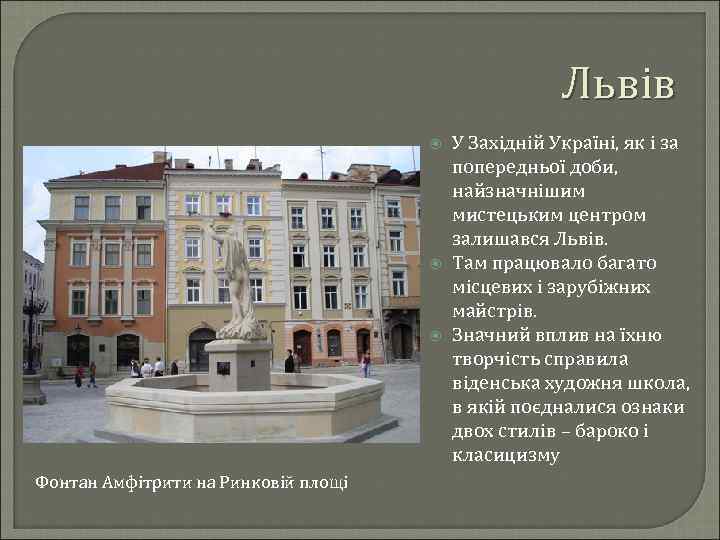 Львів

У Західній Україні, як і за попередньої доби, найзначнішим мистецьким центром залишався Львів.

Там працювало багато місцевих і зарубіжних майстрів.

Значний вплив на їхню творчість справила віденська художня школа, в якій поєдналися ознаки двох стилів – бароко і класицизму

Фонтан Амфітрити на Ринковій площі